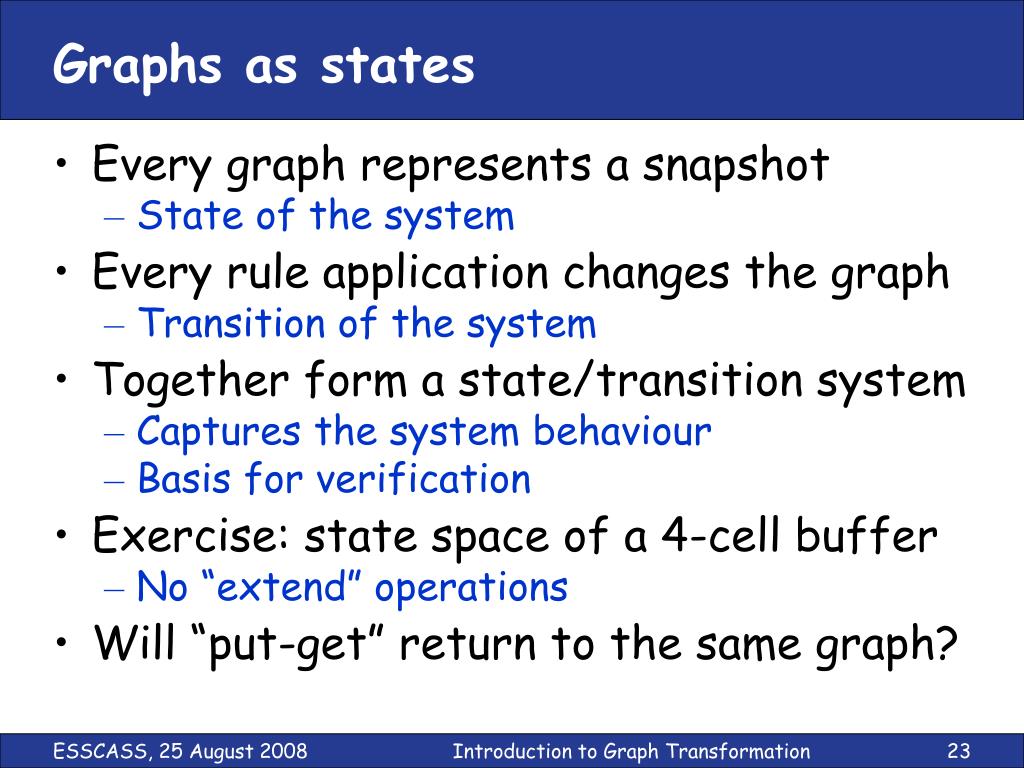 Graphs as states

• Every graph represents a snapshot
– State of the system
• Every rule application changes the graph
– Transition of the system
• Together form a state/transition system
– Captures the system behaviour
– Basis for verification
• Exercise: state space of a 4-cell buffer
– No “extend” operations
• Will “put-get” return to the same graph?

ESSCASS, 25 August 2008 Introduction to Graph Transformation 23